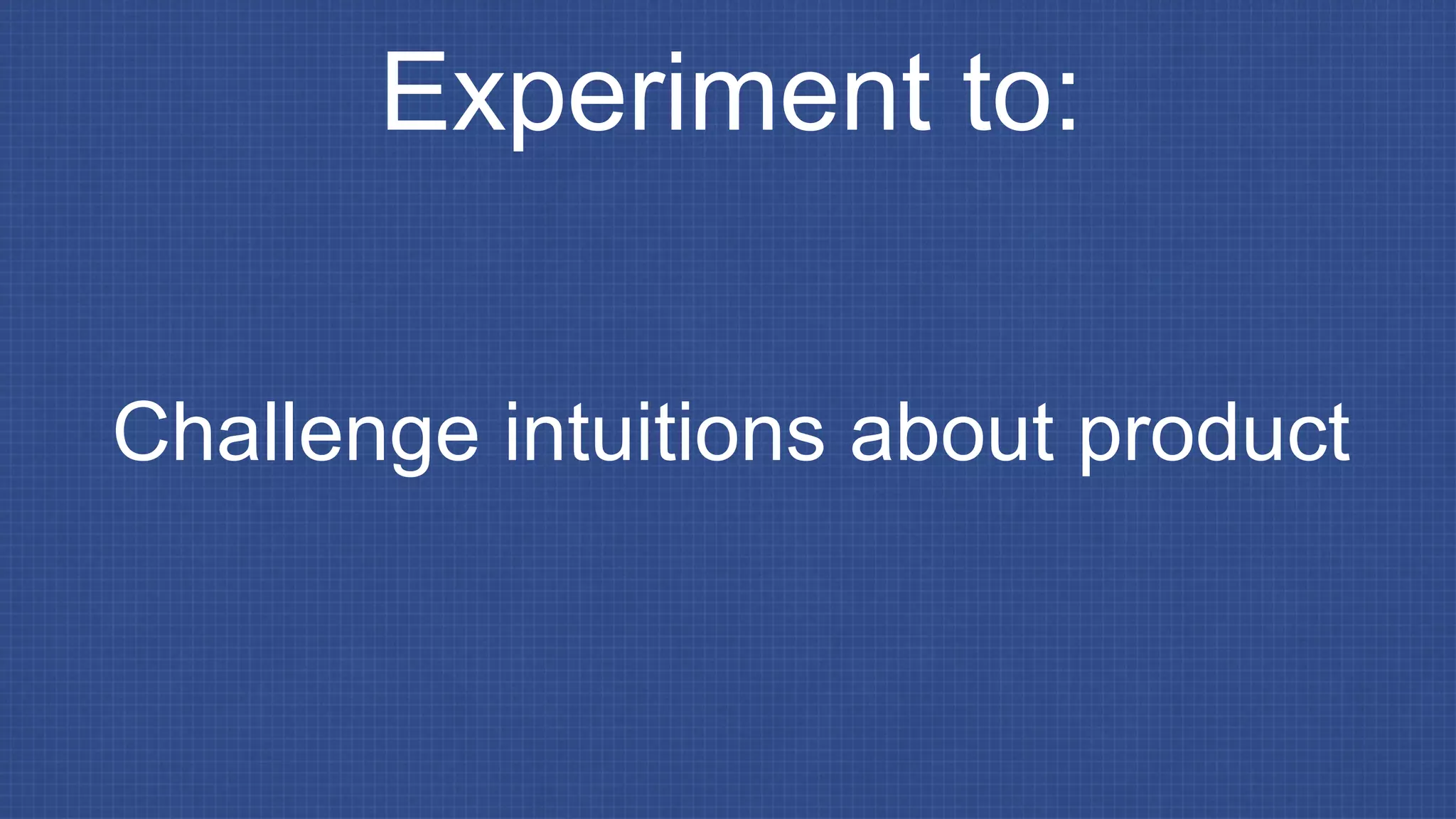 Experiment to:

Challenge intuitions about product